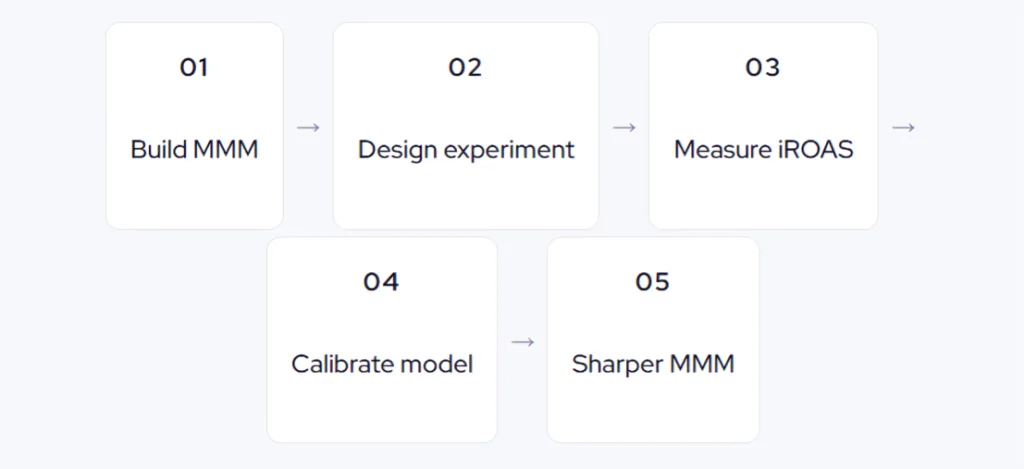 01

Build MMM

→

02

Design experiment

→

03

Measure iROAS

→

04

Calibrate model

→

05

Sharper MMM